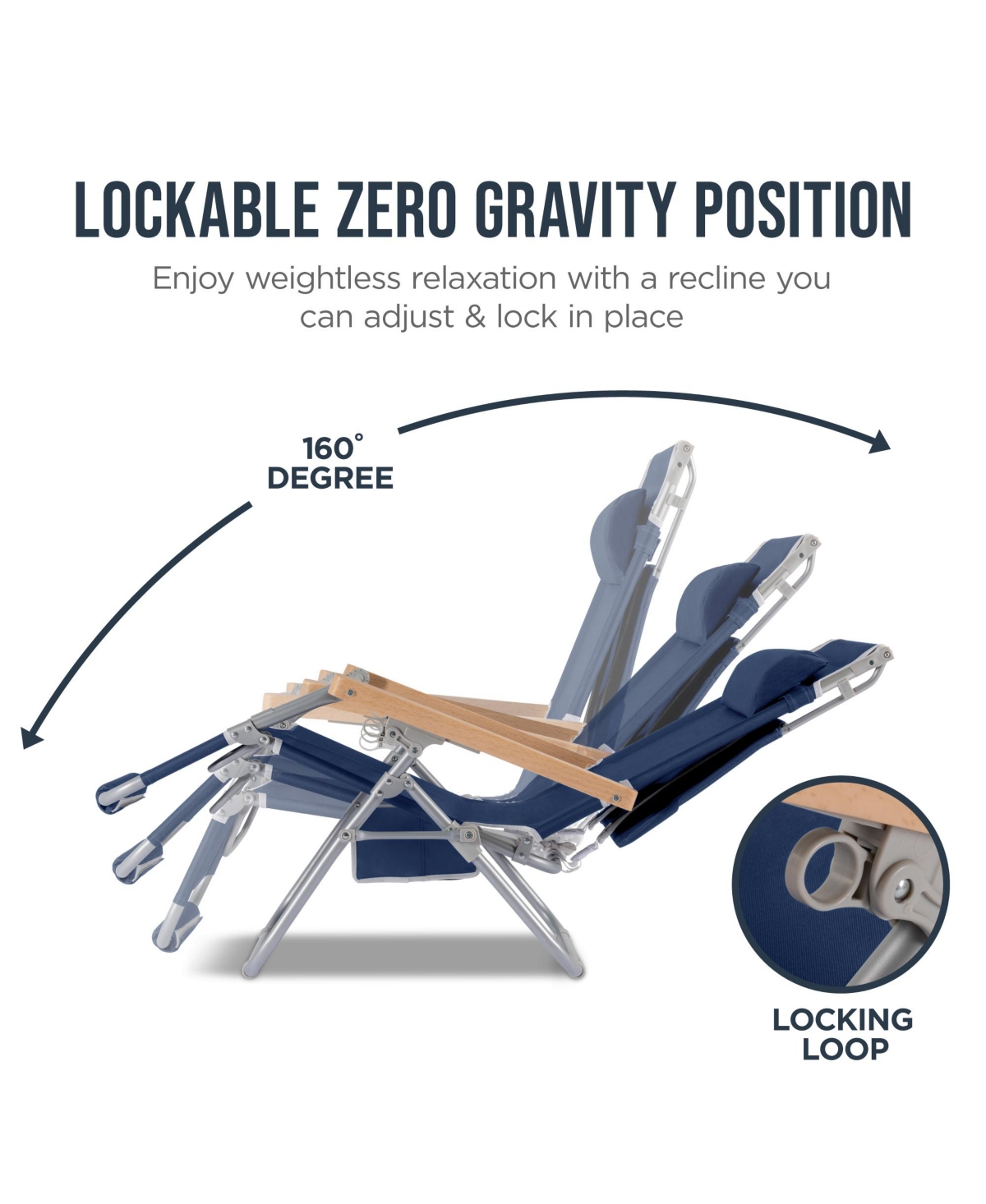 LOCKABLE ZERO GRAVITY POSITION

Enjoy weightless relaxation with a recline you can adjust & lock in place

160° DEGREE

LOCKING LOOP